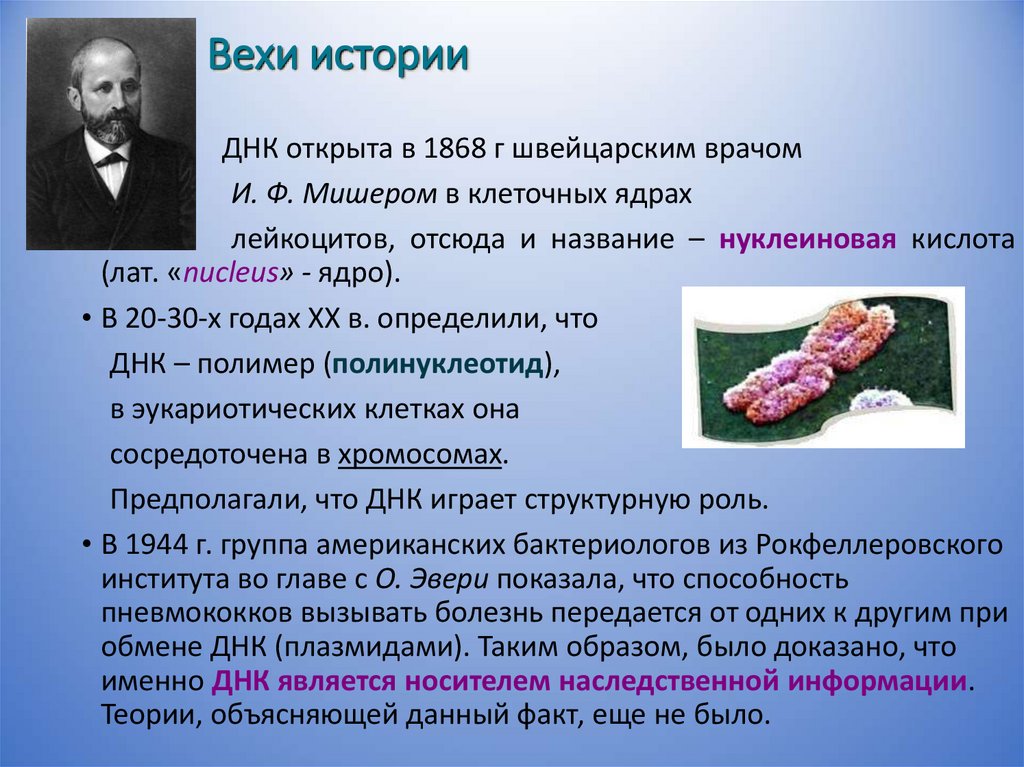 Вехи истории

ДНК открыта в 1868 г швейцарским врачом И. Ф. Мишером в клеточных ядрах лейкоцитов, отсюда и название – нуклеиновая кислота (лат. «nucleus» - ядро).

• В 20-30-х годах XX в. определили, что ДНК – полимер (полинуклеотид), в эукариотических клетках она сосредоточена в хромосомах.
Предполагали, что ДНК играет структурную роль.

• В 1944 г. группа американских бактериологов из Рокфеллеровского института во главе с О. Эвери показала, что способность пневмококков вызывать болезнь передается от одних к другим при обмене ДНК (плазмидами). Таким образом, было доказано, что именно ДНК является носителем наследственной информации. Теории, объясняющей данный факт, еще не было.